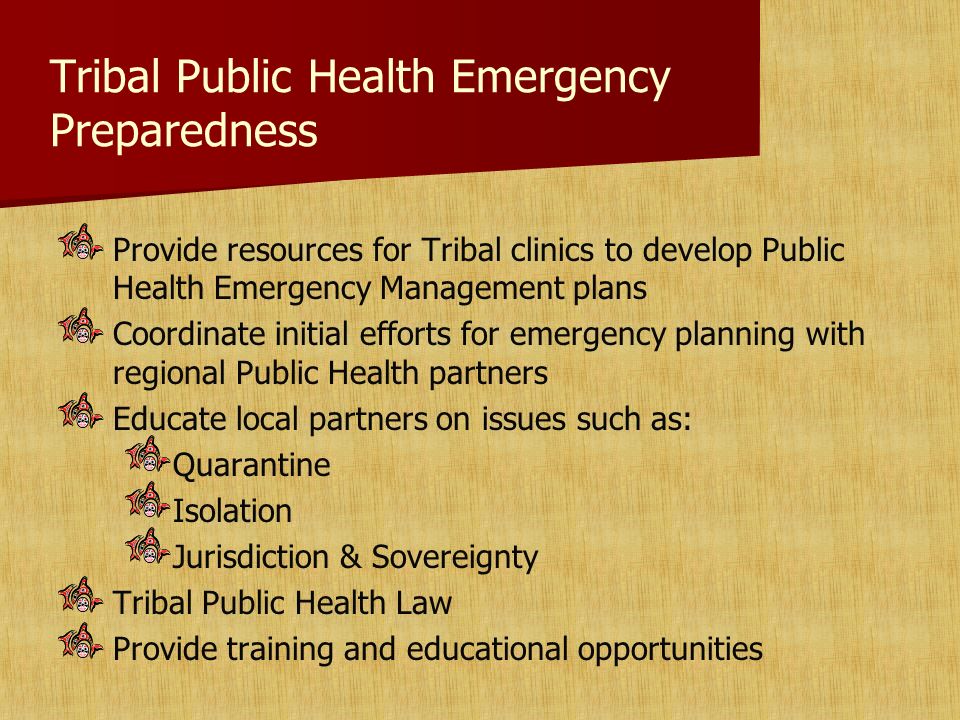 Tribal Public Health Emergency Preparedness

Provide resources for Tribal clinics to develop Public Health Emergency Management plans

Coordinate initial efforts for emergency planning with regional Public Health partners

Educate local partners on issues such as:

Quarantine

Isolation

Jurisdiction & Sovereignty

Tribal Public Health Law

Provide training and educational opportunities